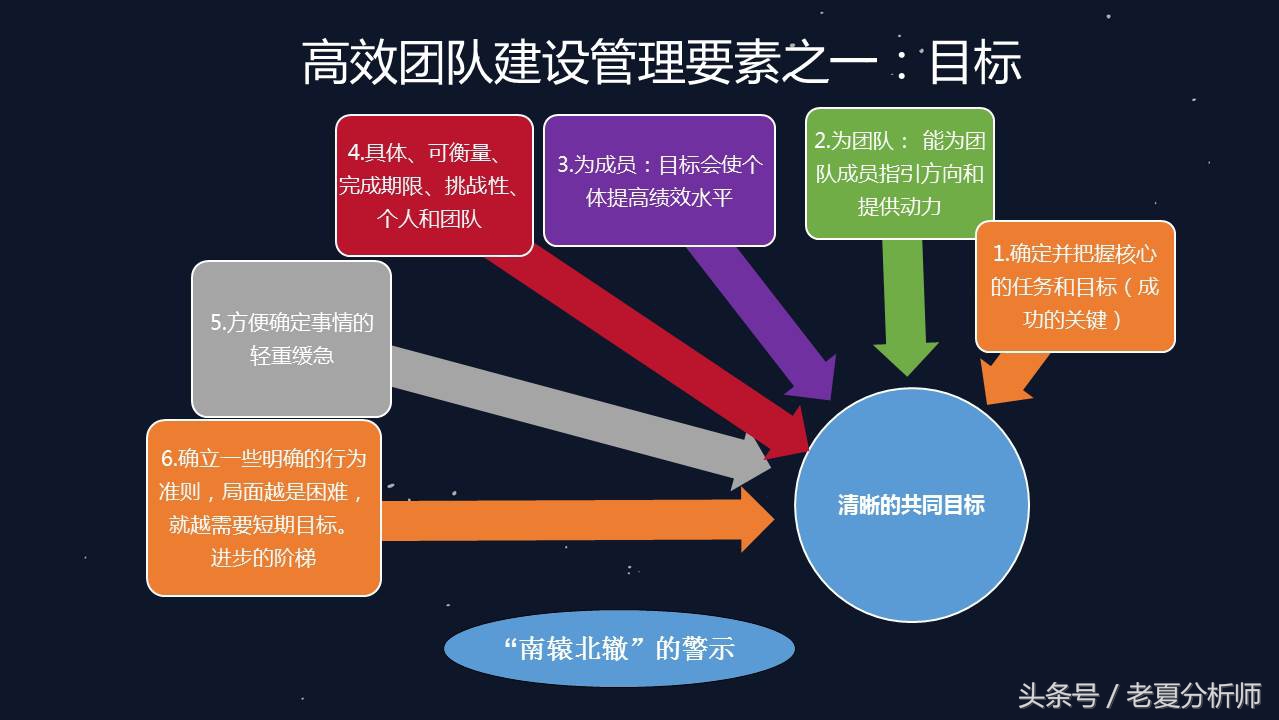 高效团队建设管理要素之一：目标

4.具体、可衡量、完成期限、挑战性、个人和团队

3.为成员：目标会使个体提高绩效水平

2.为团队： 能为团队成员指引方向和提供动力

1.确定并把握核心的任务和目标（成功的关键）

5.方便确定事情的轻重缓急

6.确立一些明确的行为准则，局面越是困难，就越需要短期目标。进步的阶梯

清晰的共同目标

“南辕北辙”的警示

头条号 / 老夏分析师